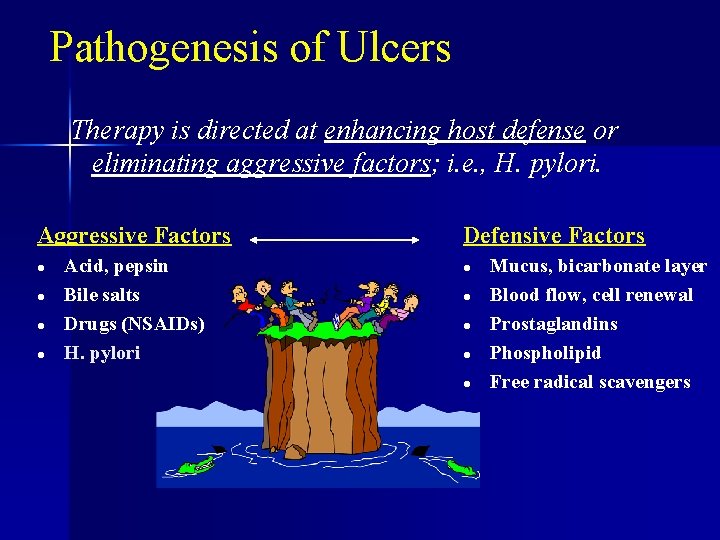 Pathogenesis of Ulcers

Therapy is directed at enhancing host defense or eliminating aggressive factors; i.e., H. pylori.

Aggressive Factors

- Acid, pepsin
- Bile salts
- Drugs (NSAIDs)
- H. pylori

Defensive Factors

- Mucus, bicarbonate layer
- Blood flow, cell renewal
- Prostaglandins
- Phospholipid
- Free radical scavengers